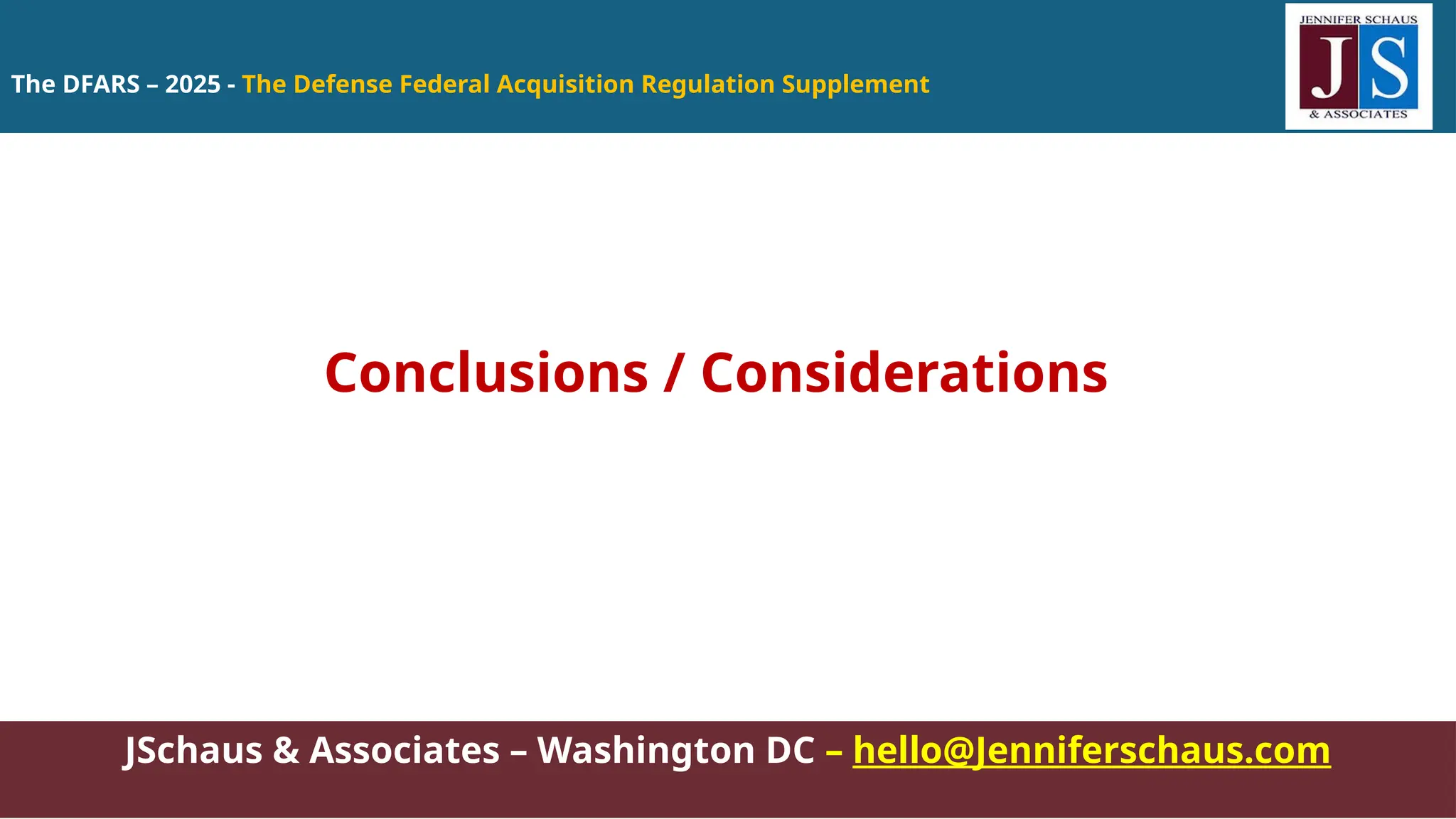 The DFARS – 2025 - The Defense Federal Acquisition Regulation Supplement

JENNIFER SCHAUS
JS
& ASSOCIATES

Conclusions / Considerations

JSchaus & Associates – Washington DC – hello@Jenniferschaus.com